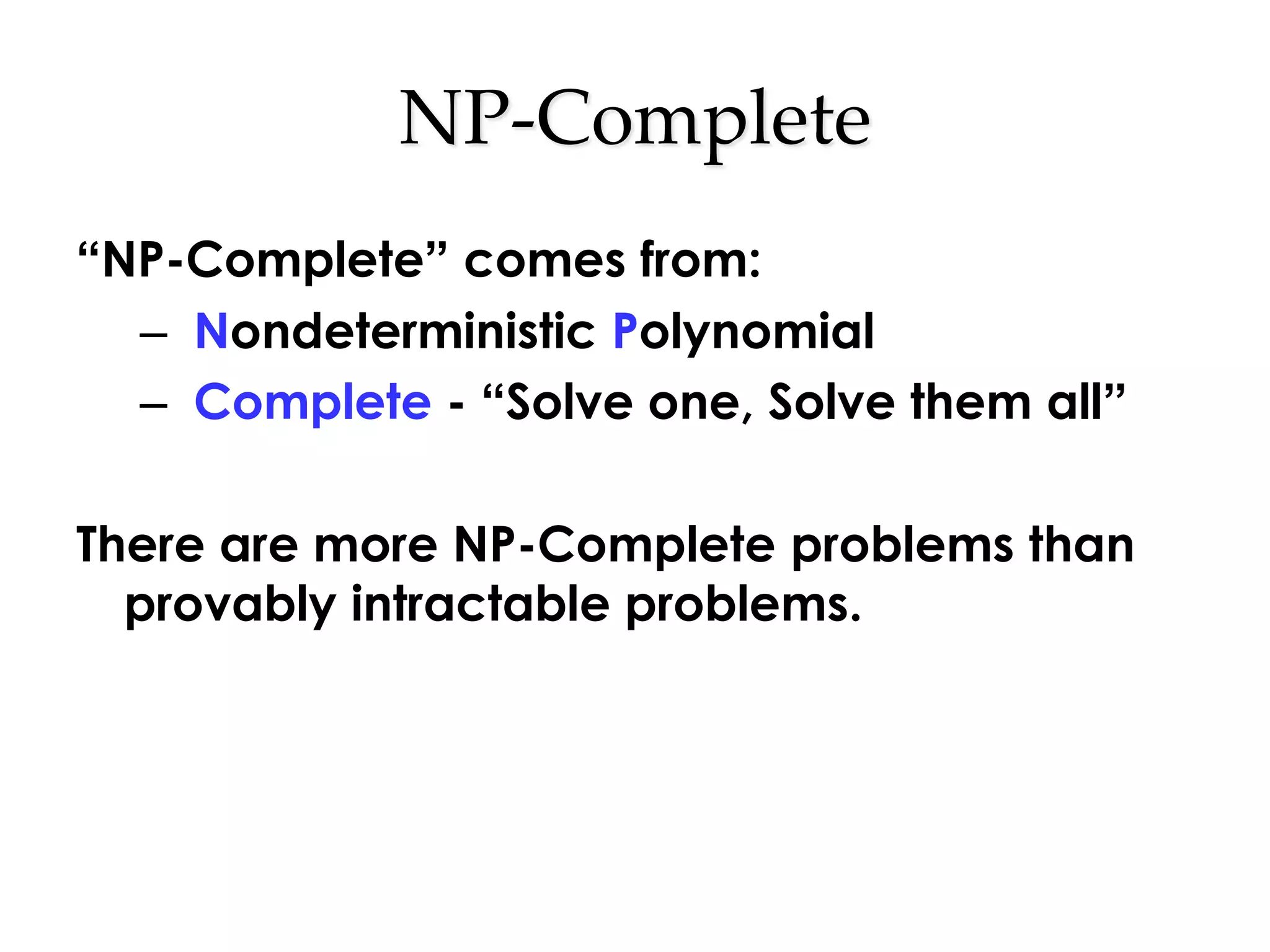 NP-Complete

“NP-Complete” comes from:

– Nondeterministic Polynomial
– Complete - “Solve one, Solve them all”

There are more NP-Complete problems than provably intractable problems.